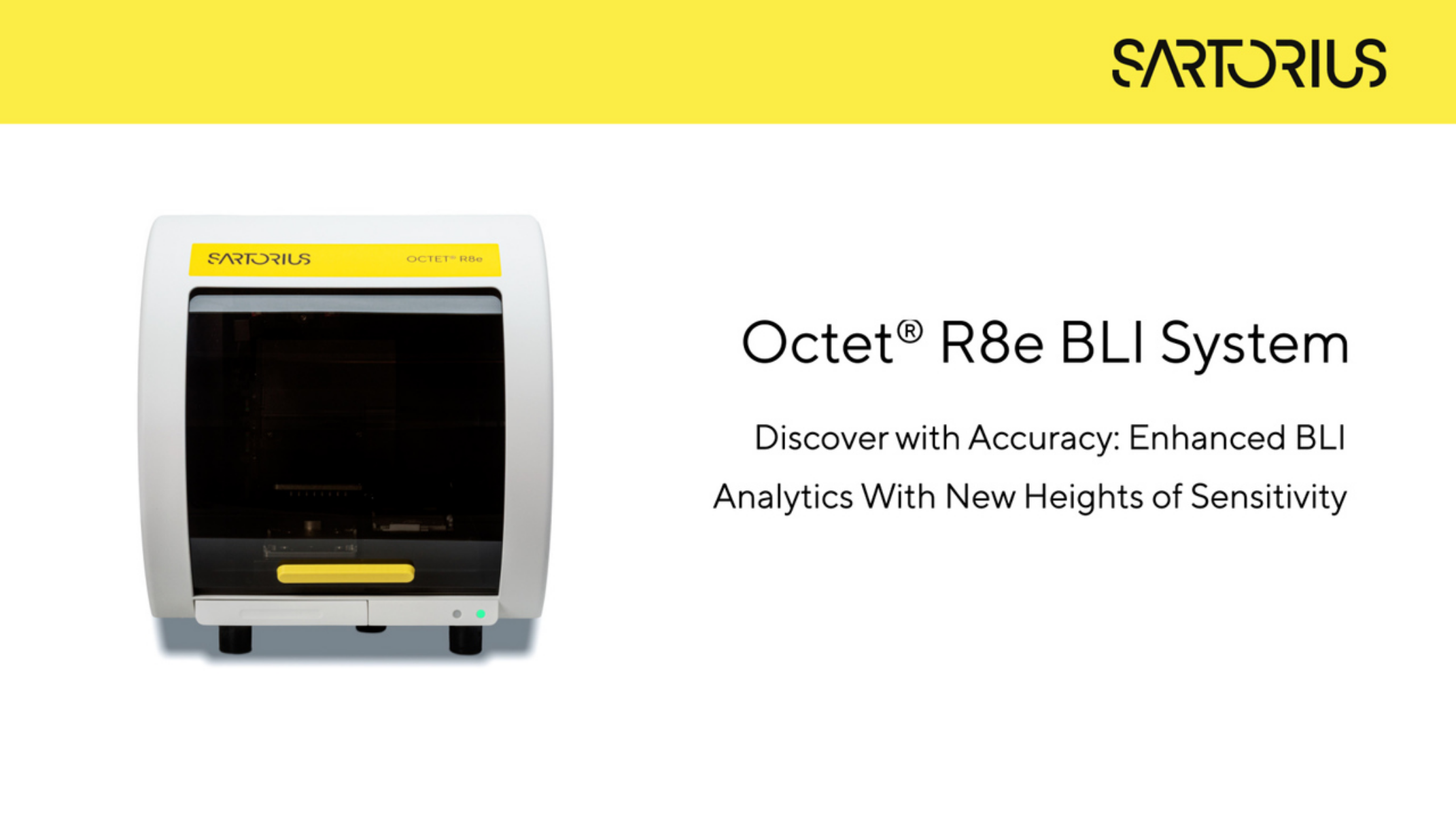 SARTORIUS

SARTORIUS OCTET® R8e

Octet® R8e BLI System

Discover with Accuracy: Enhanced BLI Analytics With New Heights of Sensitivity